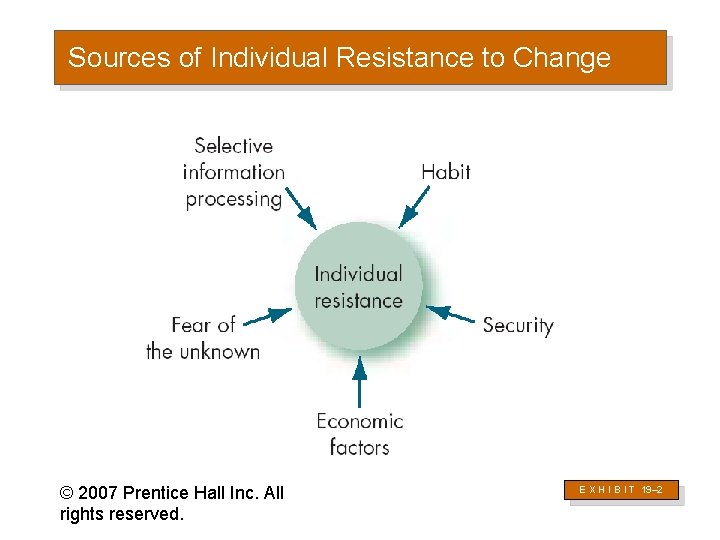 Sources of Individual Resistance to Change

Selective information processing

Habit

Individual resistance

Fear of the unknown

Security

Economic factors

© 2007 Prentice Hall Inc. All rights reserved.

EXHIBIT 19–2